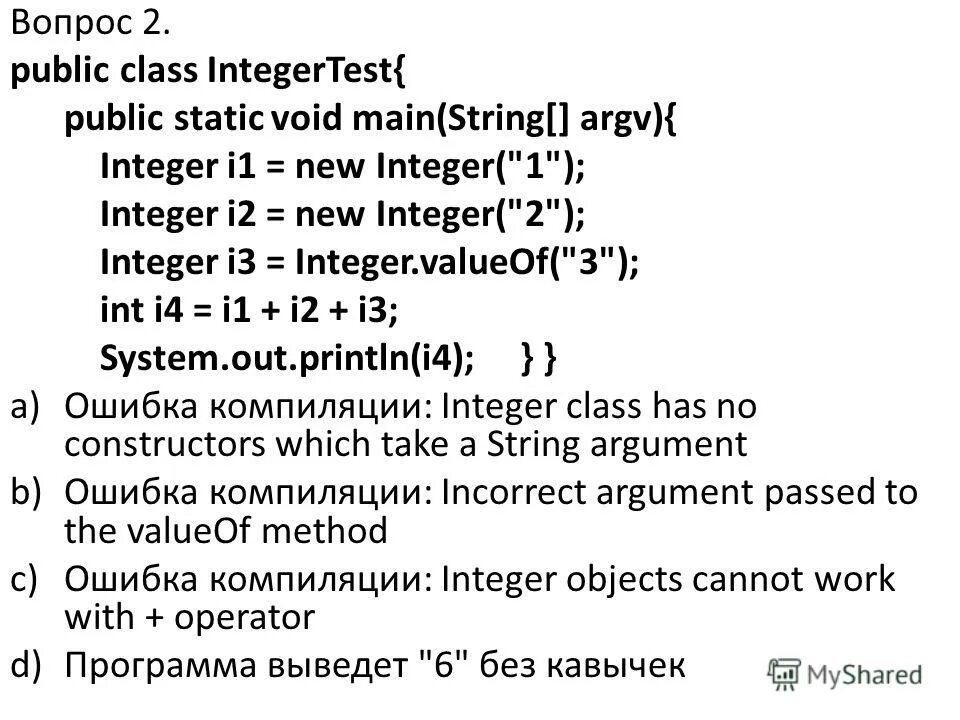 Вопрос 2.
public class IntegerTest{
public static void main(String[] argv){
Integer i1 = new Integer("1");
Integer i2 = new Integer("2");
Integer i3 = Integer.valueOf("3");
int i4 = i1 + i2 + i3;
System.out.println(i4); } }

a) Ошибка компиляции: Integer class has no constructors which take a String argument
b) Ошибка компиляции: Incorrect argument passed to the valueOf method
c) Ошибка компиляции: Integer objects cannot work with + operator
d) Программа выведет "6" без кавычек

MyShared